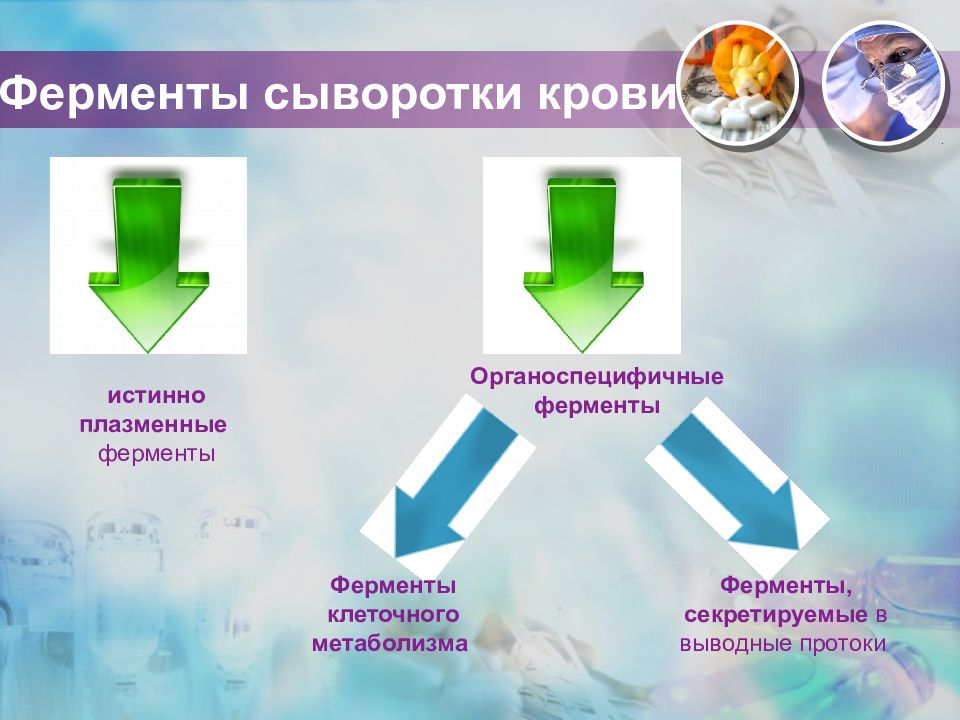 Ферменты сыворотки крови

истинно плазменные ферменты

Органоспецифичные ферменты

Ферменты клеточного метаболизма

Ферменты, секретируемые в выводные протоки